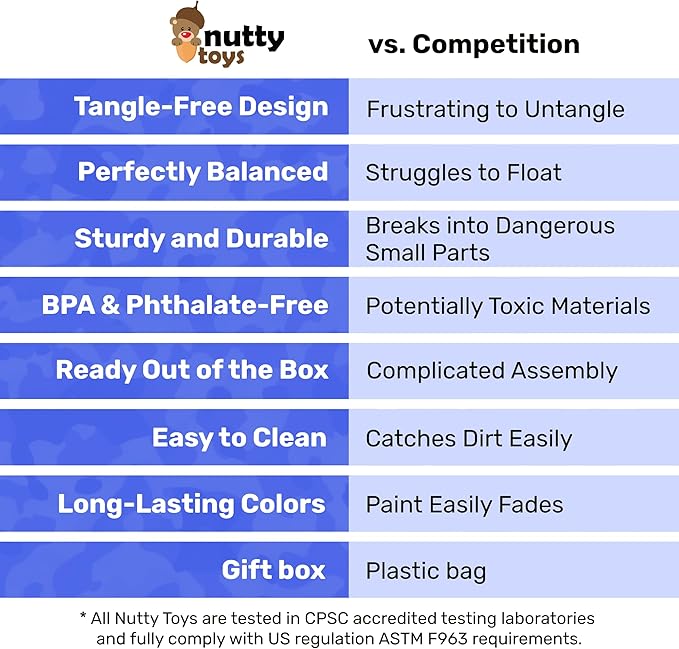 | nutty toys | vs. Competition |
|---|---|
| Tangle-Free Design | Frustrating to Untangle |
| Perfectly Balanced | Struggles to Float |
| Sturdy and Durable | Breaks into Dangerous Small Parts |
| BPA & Phthalate-Free | Potentially Toxic Materials |
| Ready Out of the Box | Complicated Assembly |
| Easy to Clean | Catches Dirt Easily |
| Long-Lasting Colors | Paint Easily Fades |
| Gift box | Plastic bag |

* All Nutty Toys are tested in CPSC accredited testing laboratories and fully comply with US regulation ASTM F963 requirements.